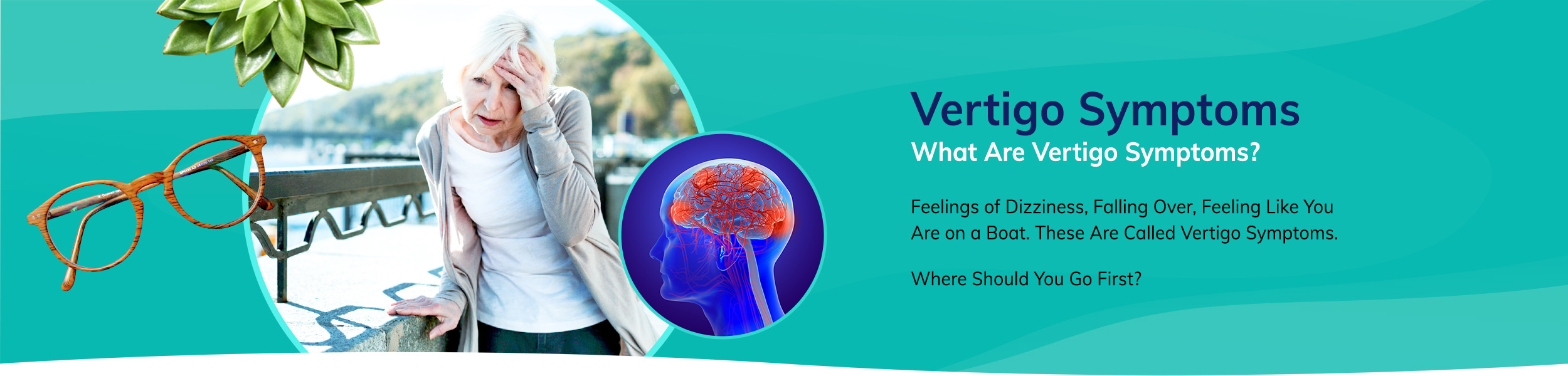 Vertigo Symptoms
What Are Vertigo Symptoms?

Feelings of Dizziness, Falling Over, Feeling Like You Are on a Boat. These Are Called Vertigo Symptoms.

Where Should You Go First?